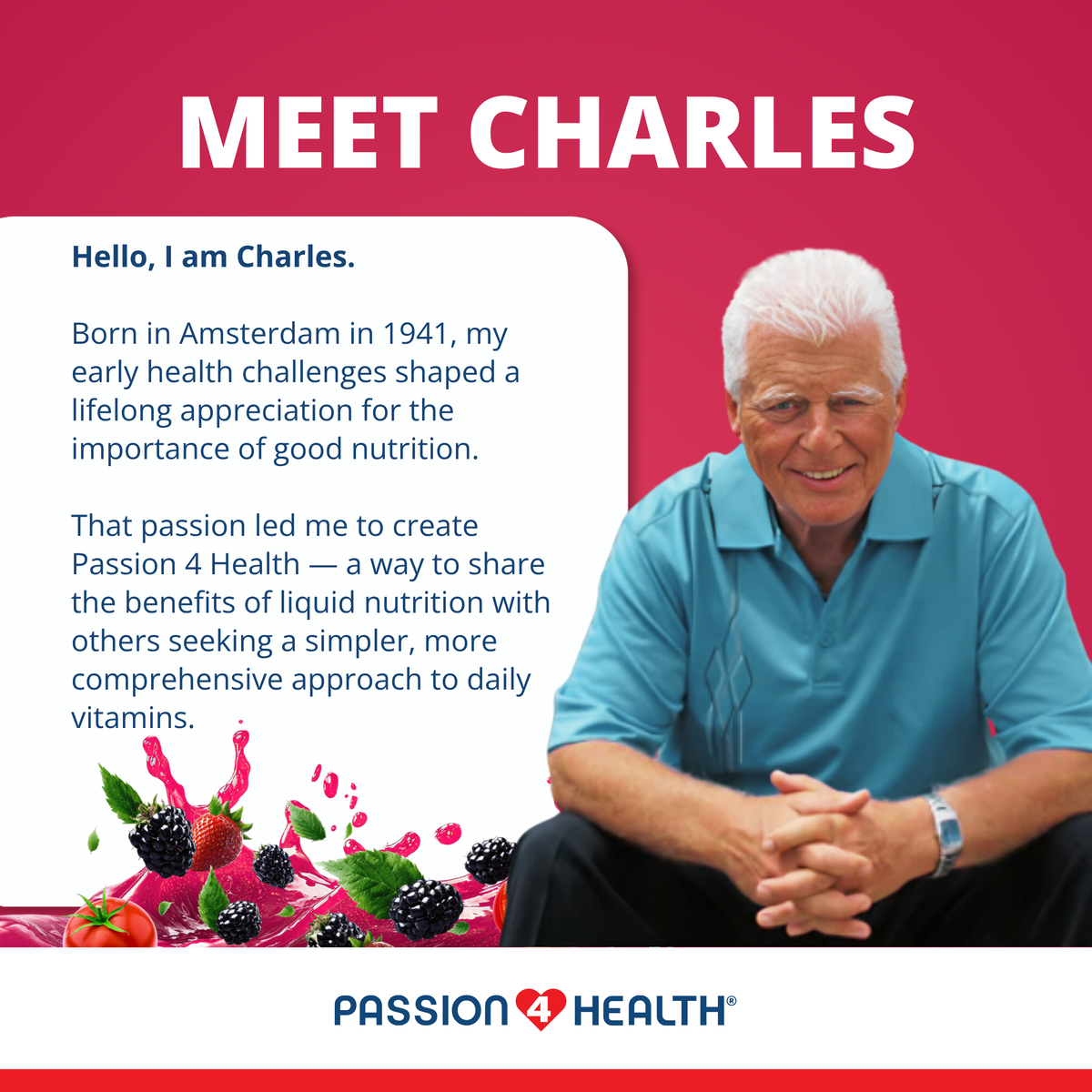 MEET CHARLES

Hello, I am Charles.

Born in Amsterdam in 1941, my early health challenges shaped a lifelong appreciation for the importance of good nutrition.

That passion led me to create Passion 4 Health — a way to share the benefits of liquid nutrition with others seeking a simpler, more comprehensive approach to daily vitamins.

PASSION 4 HEALTH®